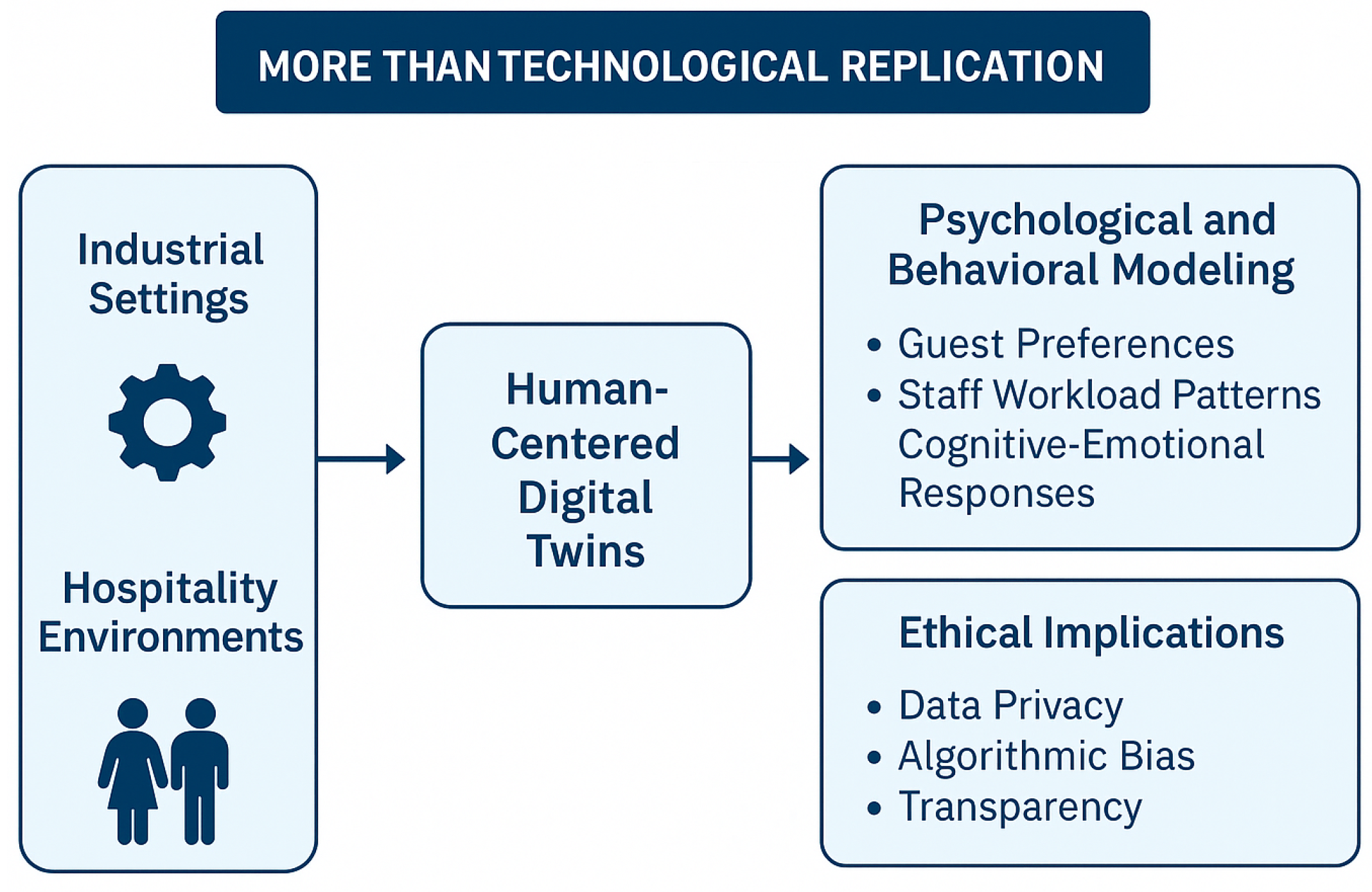 MORE THAN TECHNOLOGICAL REPLICATION

Industrial Settings

Hospitality Environments

Human-Centered Digital Twins

Psychological and Behavioral Modeling

• Guest Preferences
• Staff Workload Patterns
Cognitive-Emotional Responses

Ethical Implications

• Data Privacy
• Algorithmic Bias
• Transparency